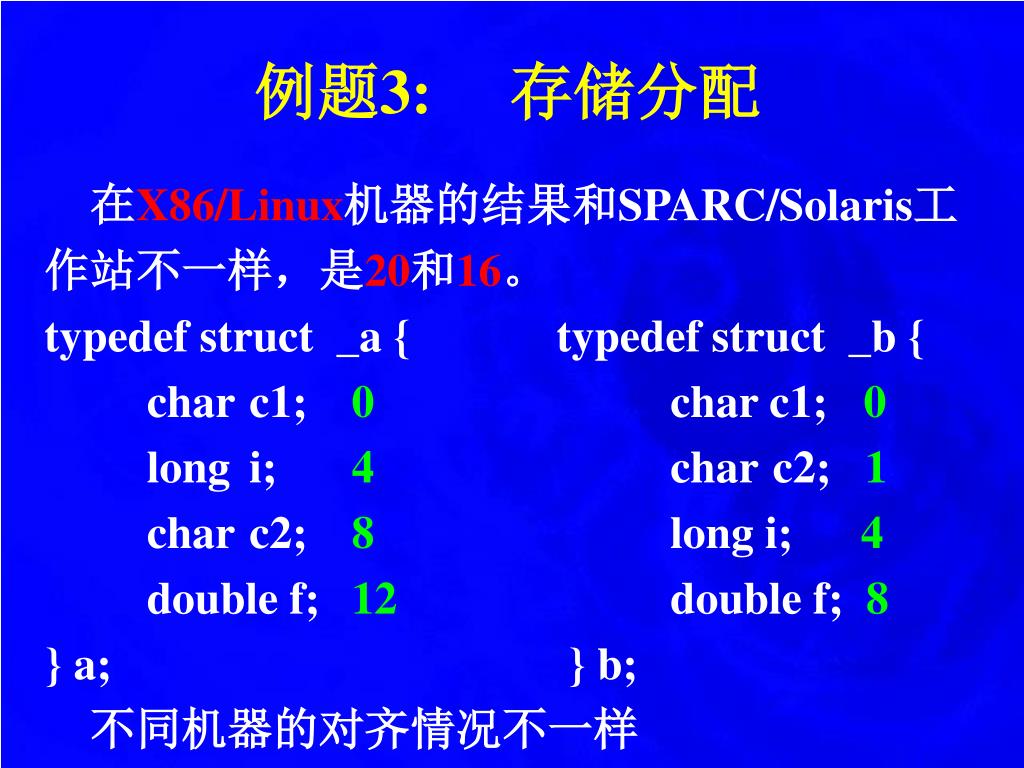 例题3:　存储分配

在X86/Linux机器的结果和SPARC/Solaris工作站不一样，是20和16。

typedef struct _a {
char c1; 0
long i; 4
char c2; 8
double f; 12
} a;

typedef struct _b {
char c1; 0
char c2; 1
long i; 4
double f; 8
} b;

不同机器的对齐情况不一样